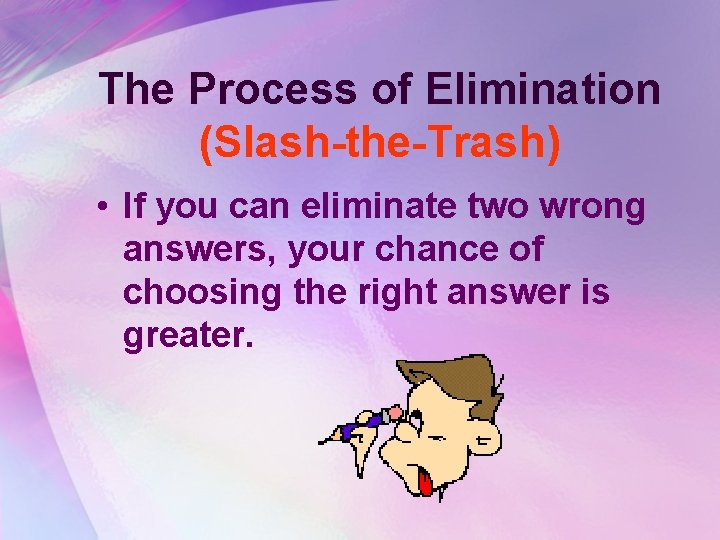 The Process of Elimination
(Slash-the-Trash)

• If you can eliminate two wrong answers, your chance of choosing the right answer is greater.